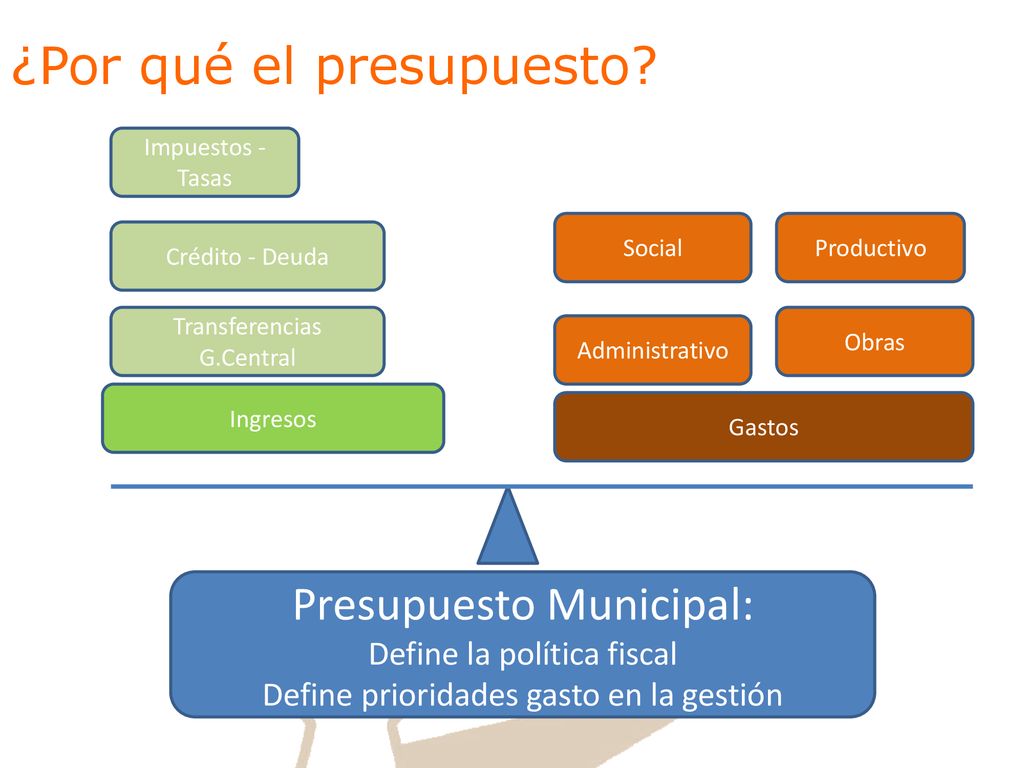 ¿Por qué el presupuesto?

Impuestos - Tasas

Crédito - Deuda

Transferencias G.Central

Ingresos

Social

Productivo

Administrativo

Obras

Gastos

Presupuesto Municipal:
Define la política fiscal
Define prioridades gasto en la gestión